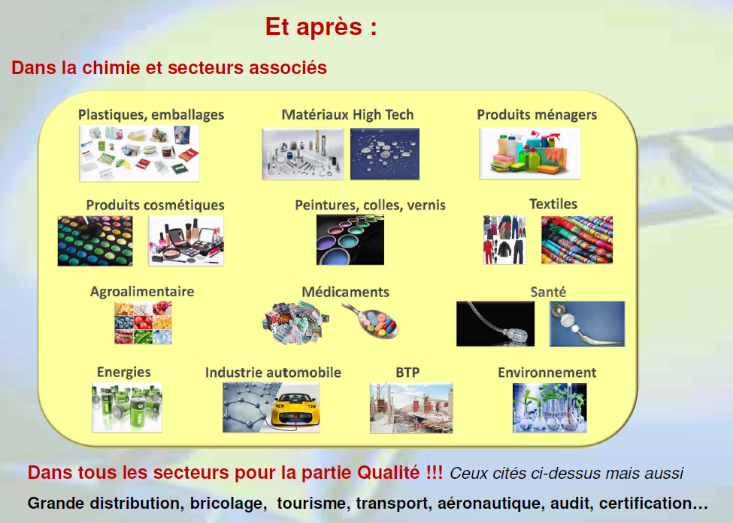 Et après :

Dans la chimie et secteurs associés

Plastiques, emballages

Matériaux High Tech

Produits ménagers

Produits cosmétiques

Peintures, colles, vernis

Textiles

Agroalimentaire

Médicaments

Santé

Energies

Industrie automobile

BTP

Environnement

Dans tous les secteurs pour la partie Qualité !!! Ceux cités ci-dessus mais aussi

Grande distribution, bricolage, tourisme, transport, aéronautique, audit, certification…